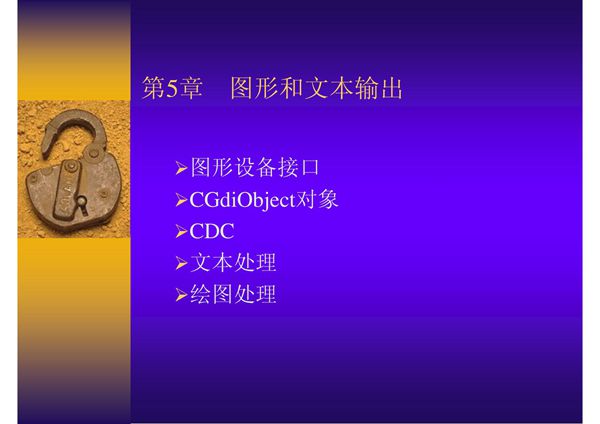 第5章　图形和文本输出

➢图形设备接口
➢CGdiObject对象
➢CDC
➢文本处理
➢绘图处理